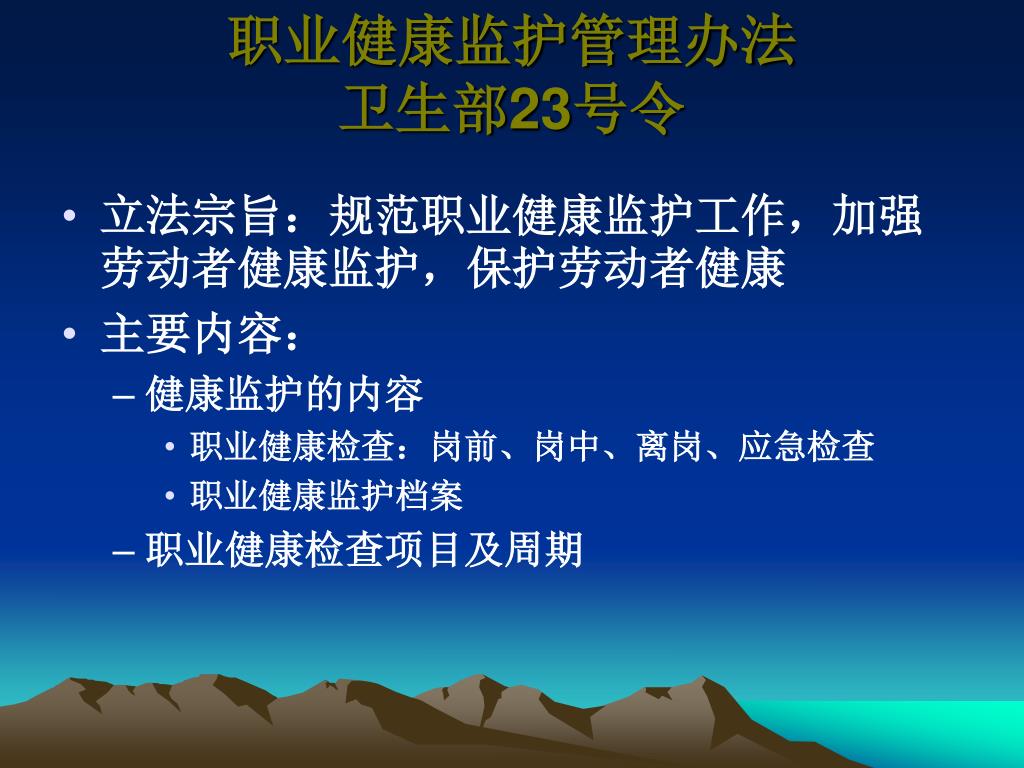 职业健康监护管理办法
卫生部23号令

• 立法宗旨：规范职业健康监护工作，加强劳动者健康监护，保护劳动者健康
• 主要内容：
– 健康监护的内容
• 职业健康检查：岗前、岗中、离岗、应急检查
• 职业健康监护档案
– 职业健康检查项目及周期